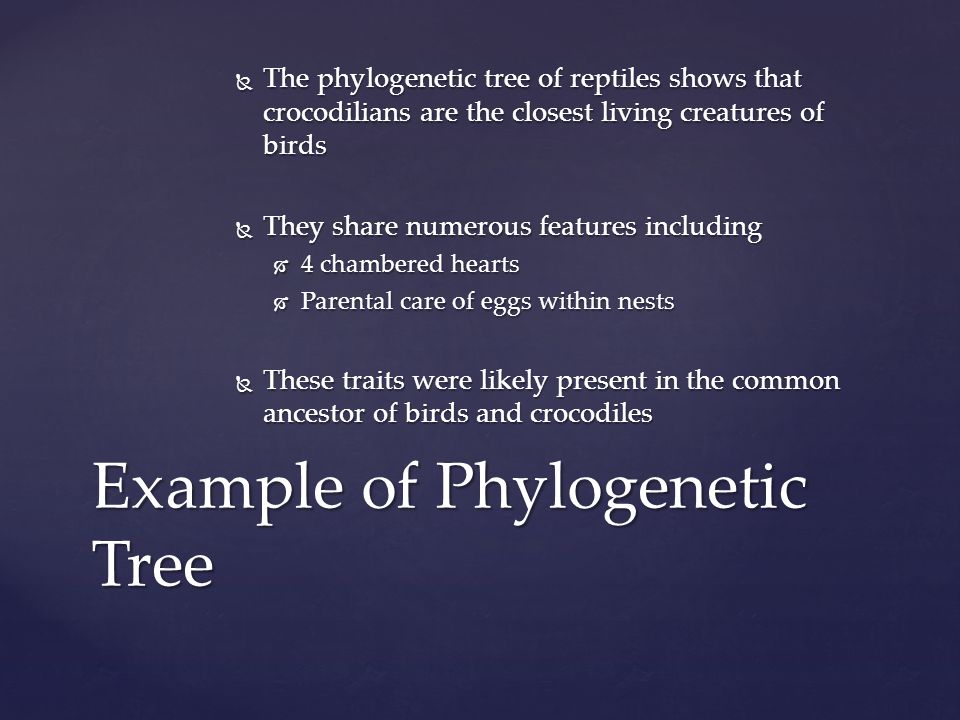 The phylogenetic tree of reptiles shows that crocodilians are the closest living creatures of birds

They share numerous features including
4 chambered hearts
Parental care of eggs within nests

These traits were likely present in the common ancestor of birds and crocodiles

Example of Phylogenetic Tree